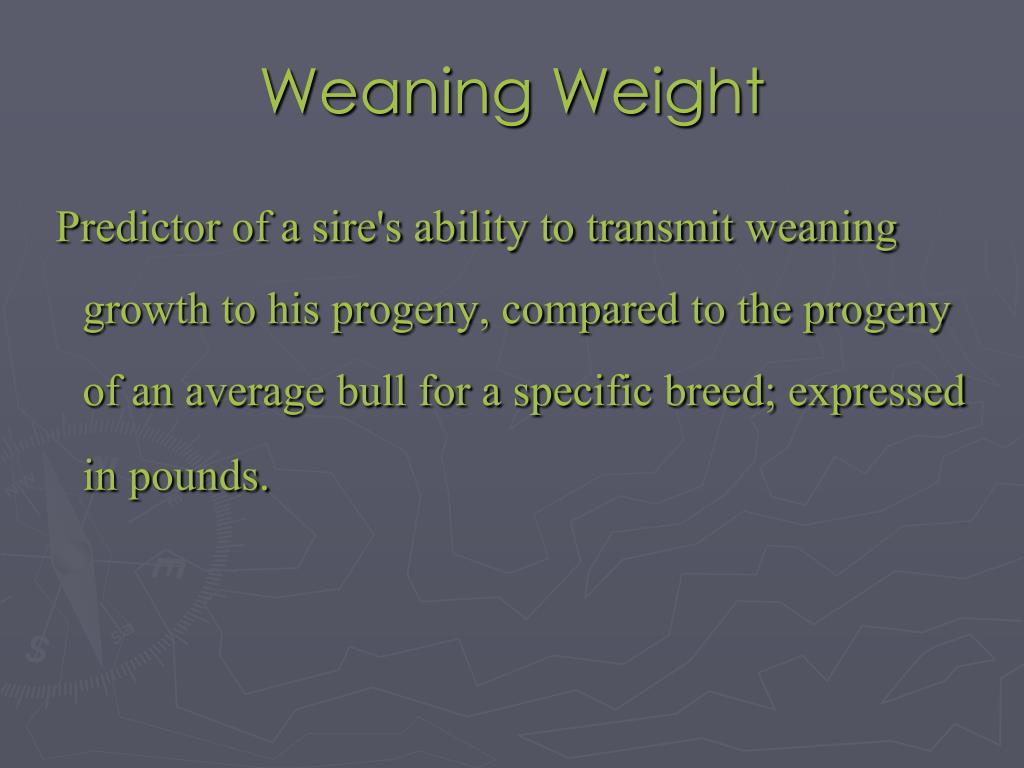 Weaning Weight

Predictor of a sire's ability to transmit weaning growth to his progeny, compared to the progeny of an average bull for a specific breed; expressed in pounds.